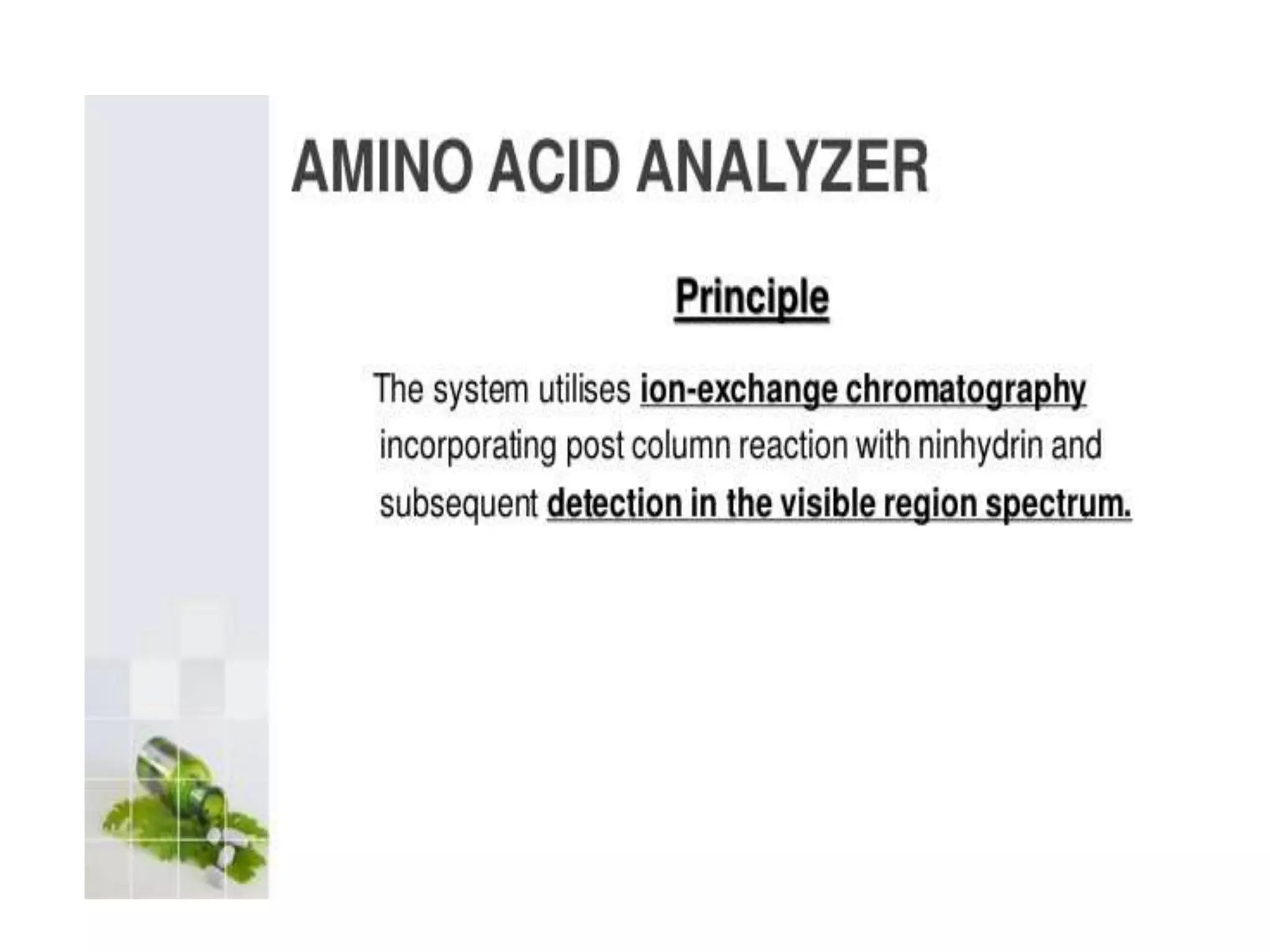 AMINO ACID ANALYZER

Principle

The system utilises ion-exchange chromatography incorporating post column reaction with ninhydrin and subsequent detection in the visible region spectrum.